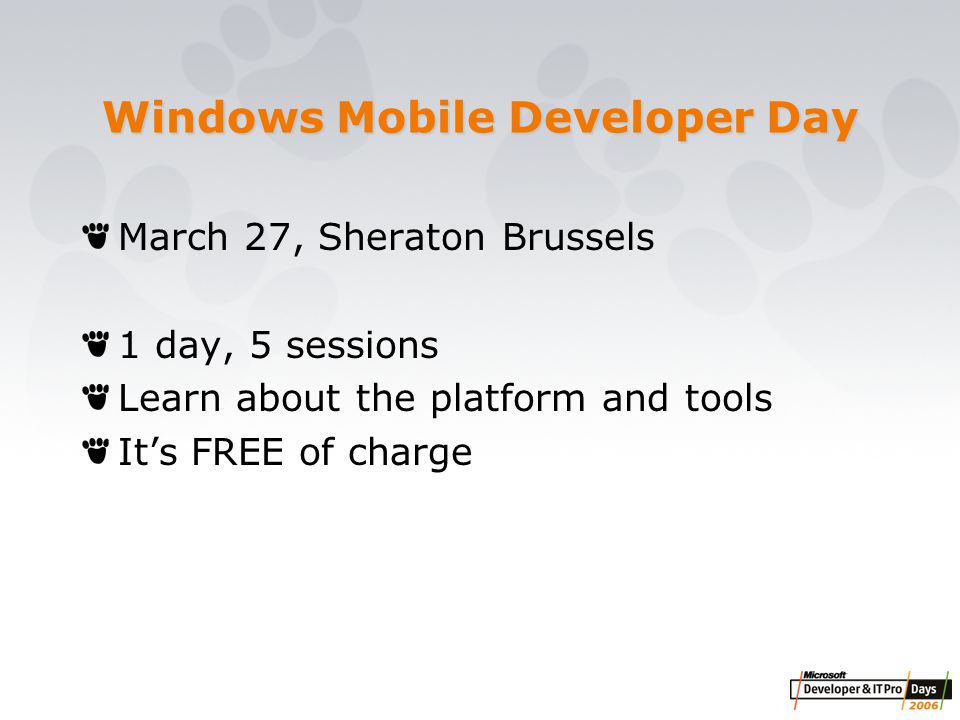 Windows Mobile Developer Day

March 27, Sheraton Brussels

1 day, 5 sessions
Learn about the platform and tools
It’s FREE of charge

Microsoft Developer & IT Pro Days 2006